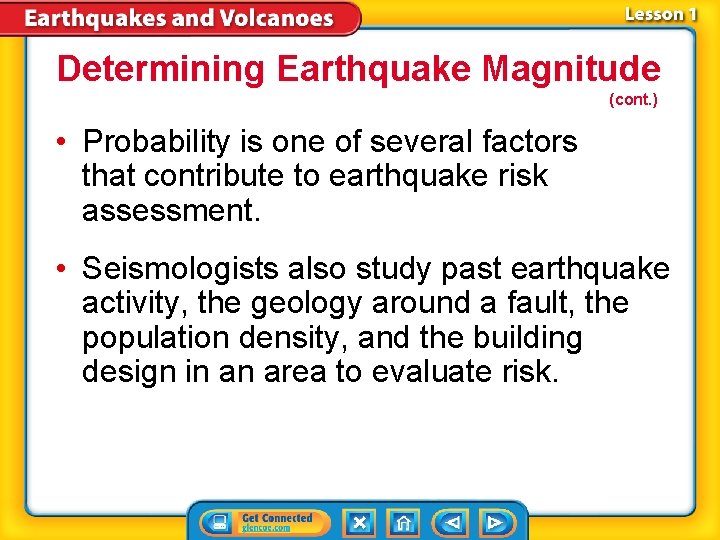 Earthquakes and Volcanoes

Lesson 1

Determining Earthquake Magnitude
(cont.)

• Probability is one of several factors that contribute to earthquake risk assessment.

• Seismologists also study past earthquake activity, the geology around a fault, the population density, and the building design in an area to evaluate risk.

Get Connected
glencoe.com